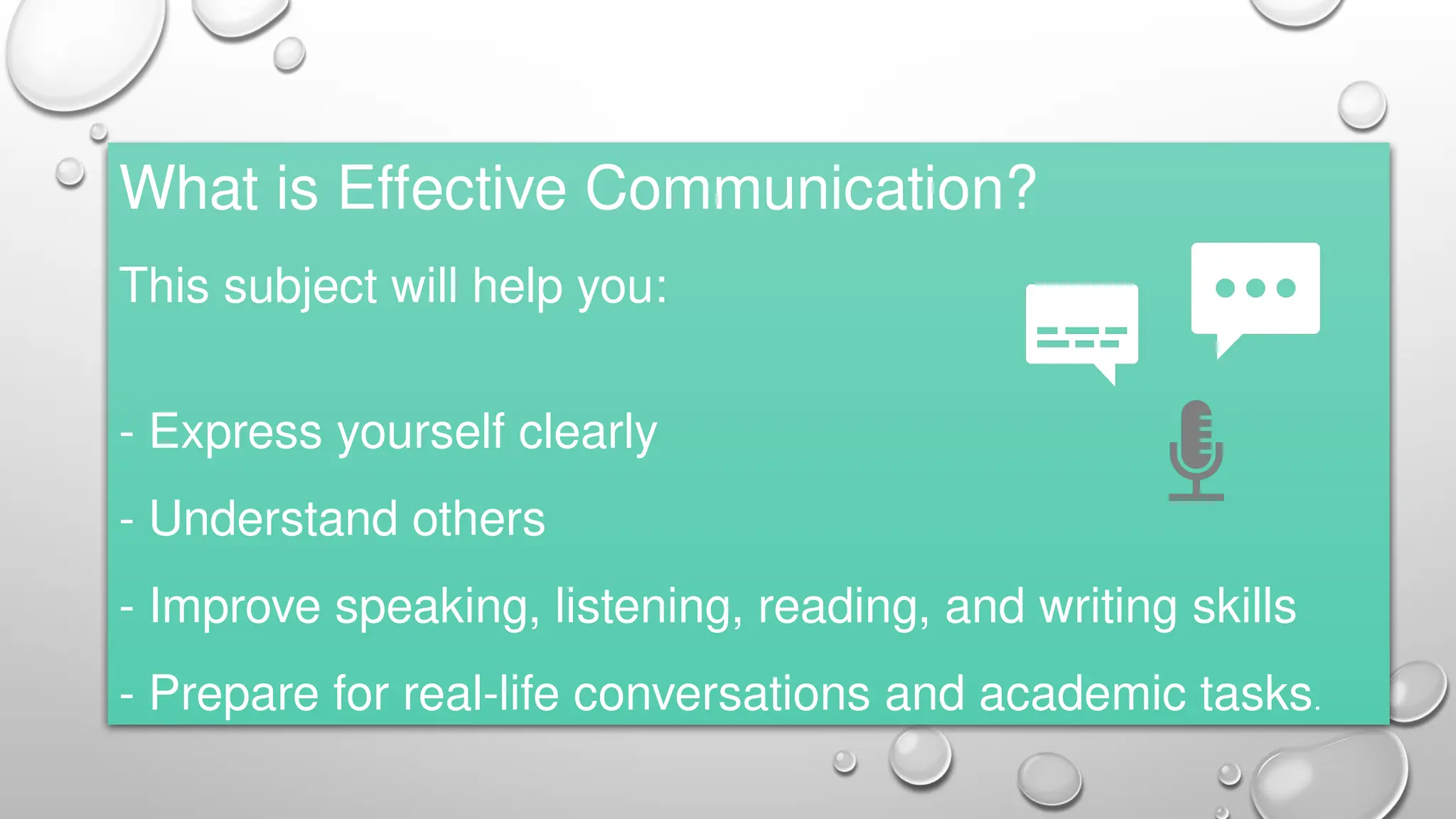 What is Effective Communication?

This subject will help you:

- Express yourself clearly

- Understand others

- Improve speaking, listening, reading, and writing skills

- Prepare for real-life conversations and academic tasks.